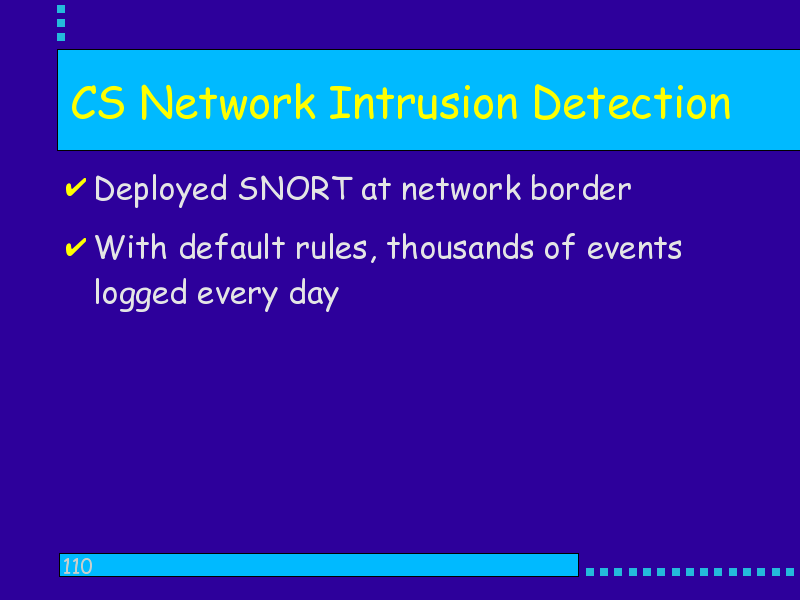 CS Network Intrusion Detection

✔ Deployed SNORT at network border

✔ With default rules, thousands of events logged every day

110